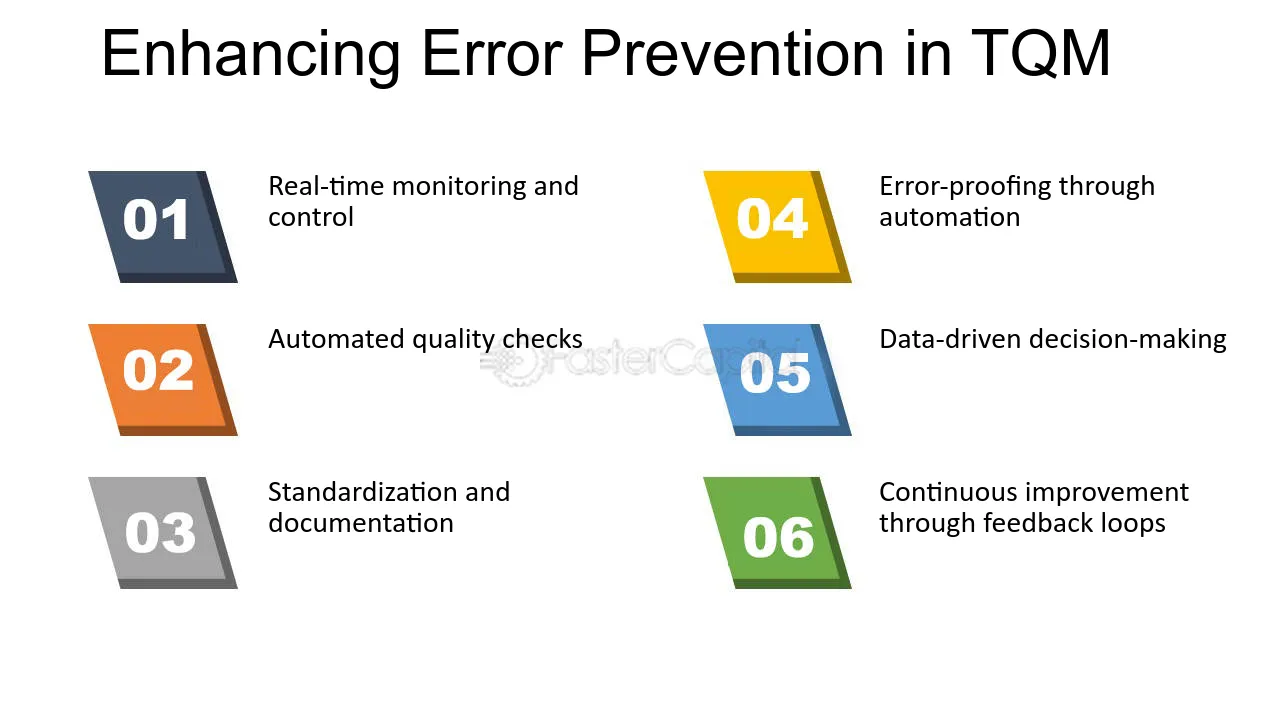 Enhancing Error Prevention in TQM

01 Real-time monitoring and control

02 Automated quality checks

03 Standardization and documentation

04 Error-proofing through automation

05 Data-driven decision-making

06 Continuous improvement through feedback loops

FasterCapital